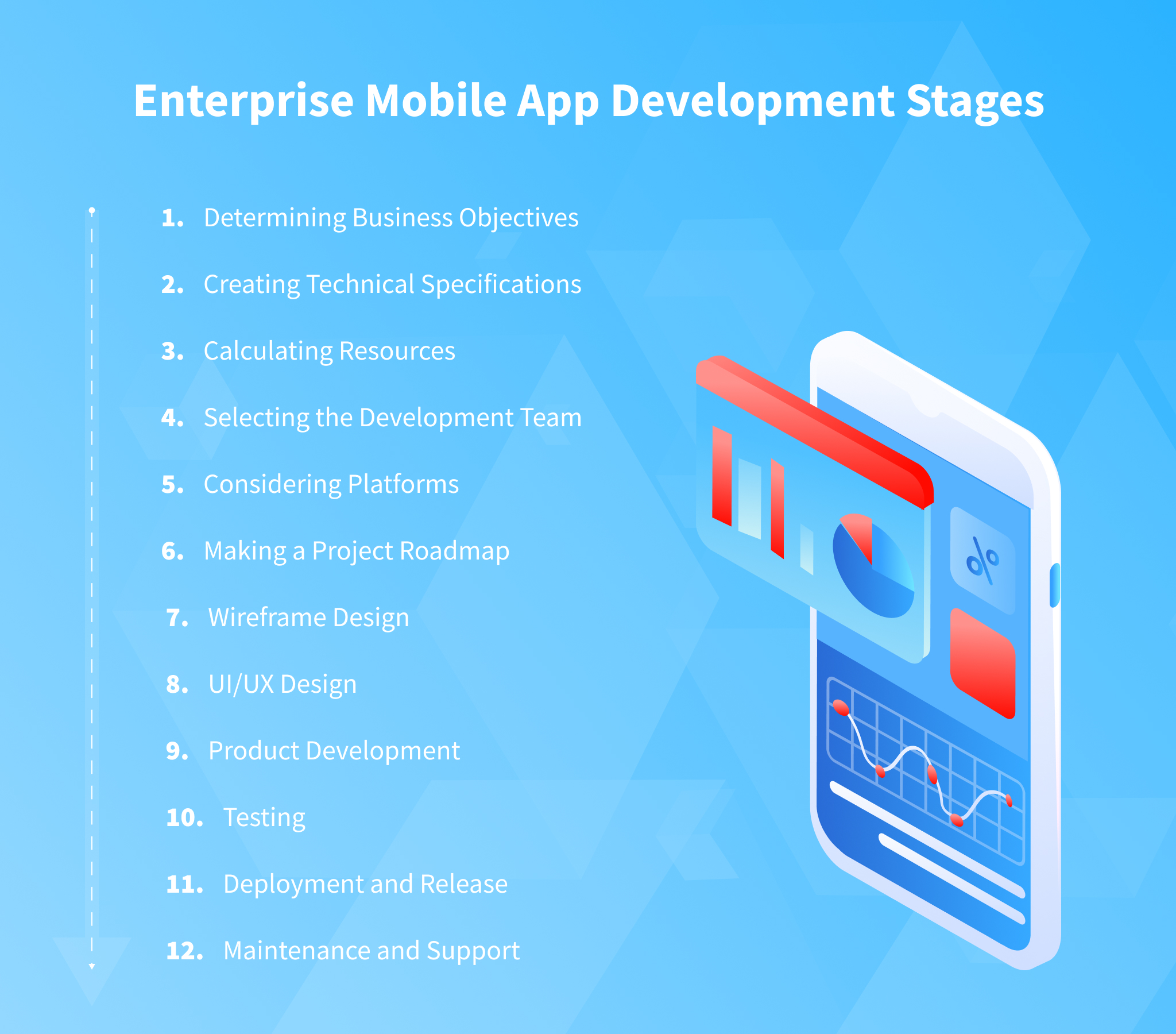 Enterprise Mobile App Development Stages

1. Determining Business Objectives
2. Creating Technical Specifications
3. Calculating Resources
4. Selecting the Development Team
5. Considering Platforms
6. Making a Project Roadmap
7. Wireframe Design
8. UI/UX Design
9. Product Development
10. Testing
11. Deployment and Release
12. Maintenance and Support

%